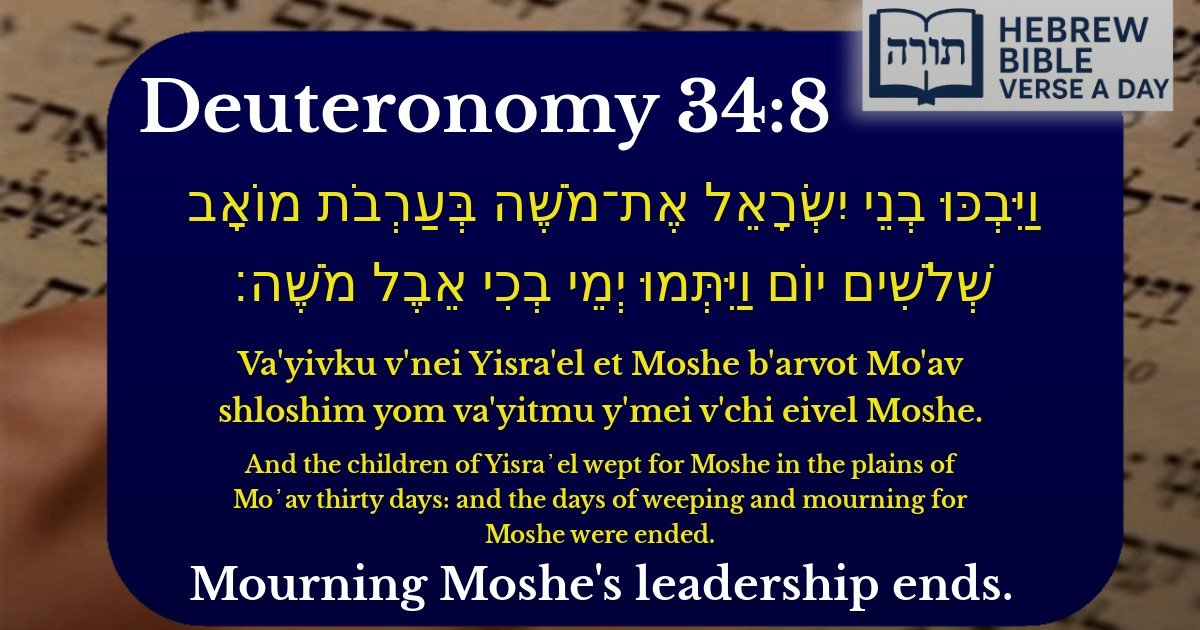 תורה
HEBREW BIBLE VERSE A DAY

Deuteronomy 34:8

וַיִּבְכּוּ בְנֵי יִשְׂרָאֵל אֶת־מֹשֶׁה בְּעַרְבֹת מוֹאָב שְׁלֹשִׁים יוֹם וַיִּתְּמוּ יְמֵי בְכִי אֵבֶל מֹשֶׁה׃

Va'yivku v'nei Yisra'el et Moshe b'arvot Mo'av shloshim yom va'yitmu y'mei v'chi eivel Moshe.

And the children of Yisra’el wept for Moshe in the plains of Mo’av thirty days: and the days of weeping and mourning for Moshe were ended.

Mourning Moshe's leadership ends.